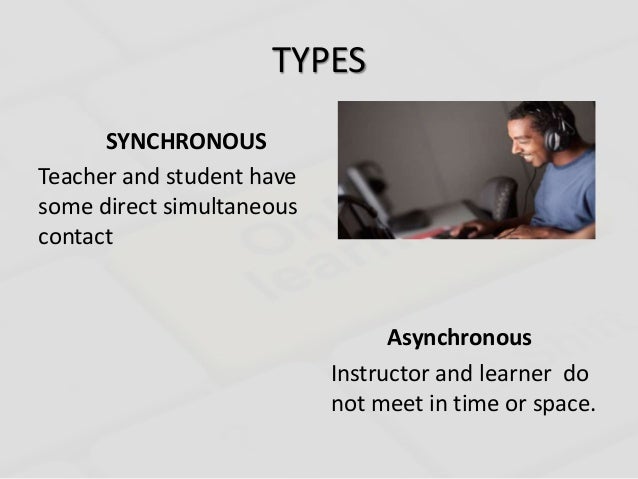 TYPES

SYNCHRONOUS

Teacher and student have some direct simultaneous contact

Asynchronous

Instructor and learner do not meet in time or space.